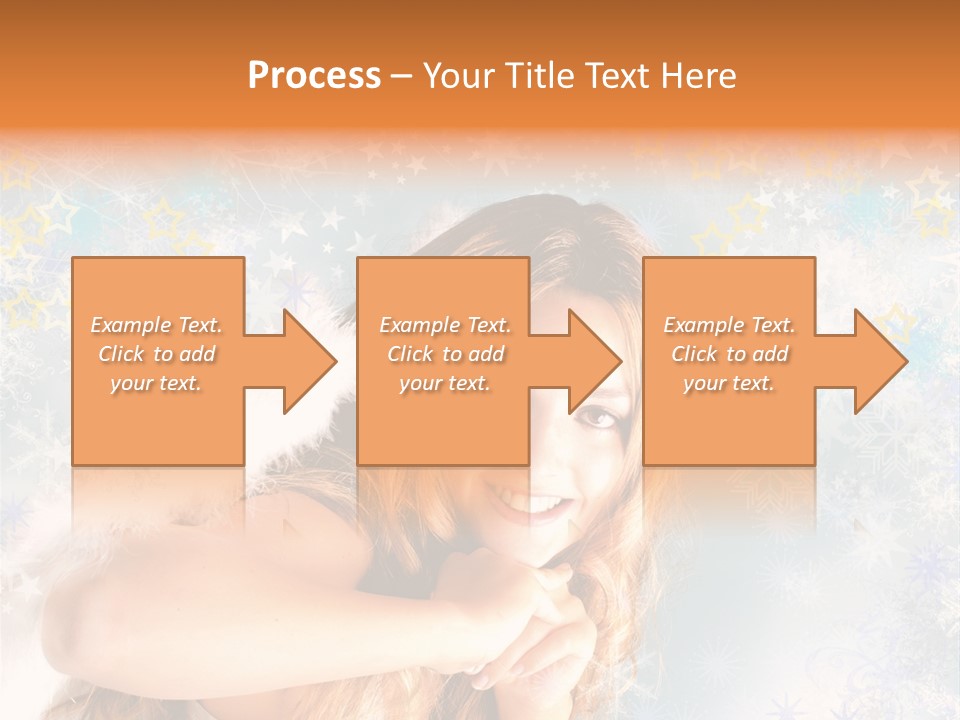 Process – Your Title Text Here

Example Text. Click to add your text.

Example Text. Click to add your text.

Example Text. Click to add your text.